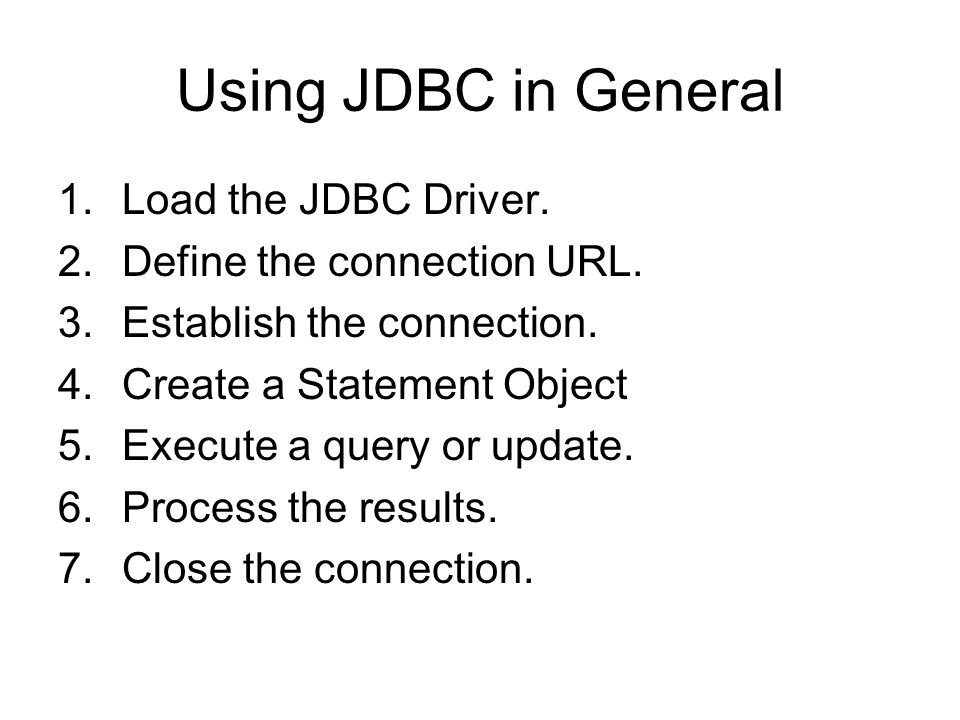 Using JDBC in General

1. Load the JDBC Driver.
2. Define the connection URL.
3. Establish the connection.
4. Create a Statement Object
5. Execute a query or update.
6. Process the results.
7. Close the connection.